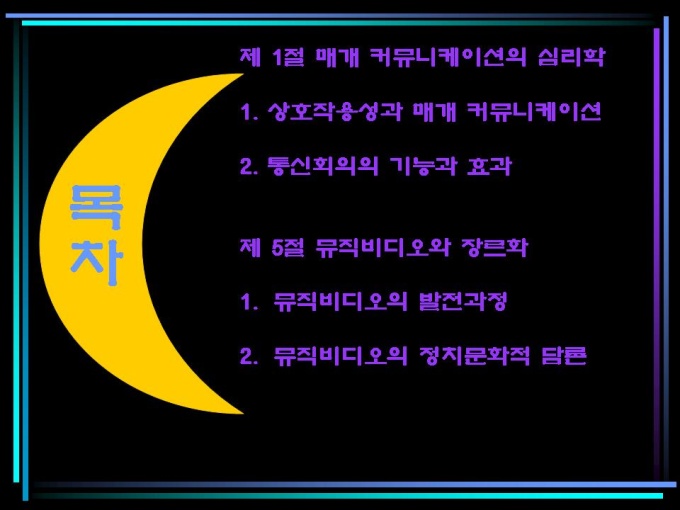 목차

제 1절 매개 커뮤니케이션의 심리학

1. 상호작용성과 매개 커뮤니케이션

2. 통신회의의 기능과 효과

제 5절 뮤직비디오와 장르화

1. 뮤직비디오의 발전과정

2. 뮤직비디오의 정치문화적 담론